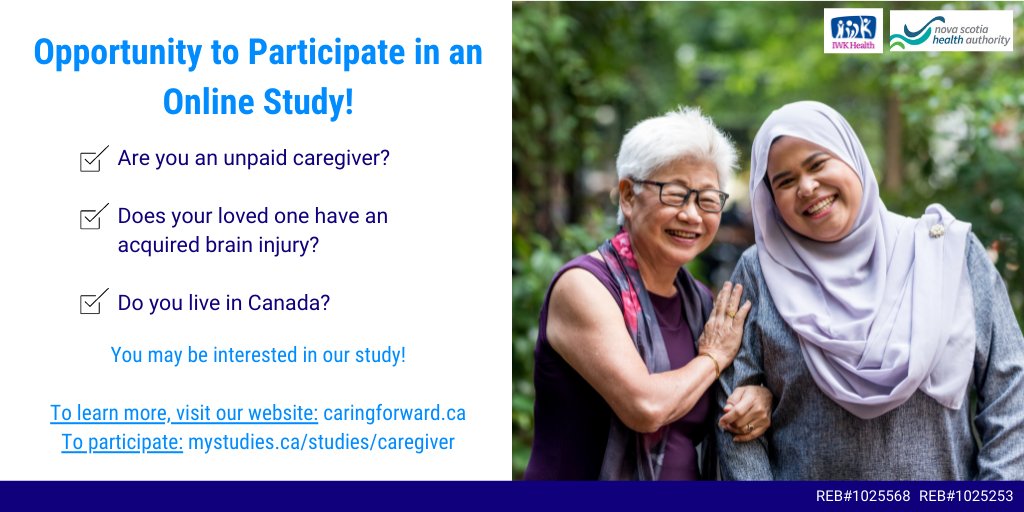 Opportunity to Participate in an Online Study!

Are you an unpaid caregiver?

Does your loved one have an acquired brain injury?

Do you live in Canada?

You may be interested in our study!

To learn more, visit our website: caringforward.ca
To participate: mystudies.ca/studies/caregiver

IWK Health

nova scotia health authority

REB#1025568 REB#1025253